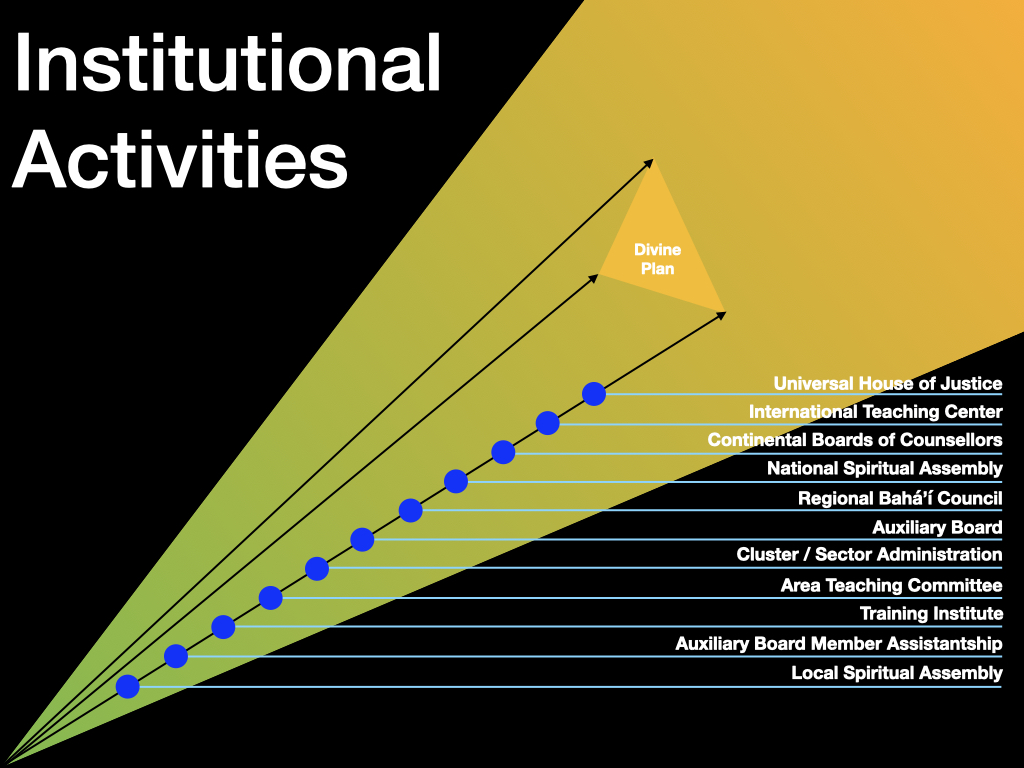 Institutional Activities

Divine Plan

Universal House of Justice
International Teaching Center
Continental Boards of Counsellors
National Spiritual Assembly
Regional Bahá'í Council
Auxiliary Board
Cluster / Sector Administration
Area Teaching Committee
Training Institute
Auxiliary Board Member Assistantship
Local Spiritual Assembly